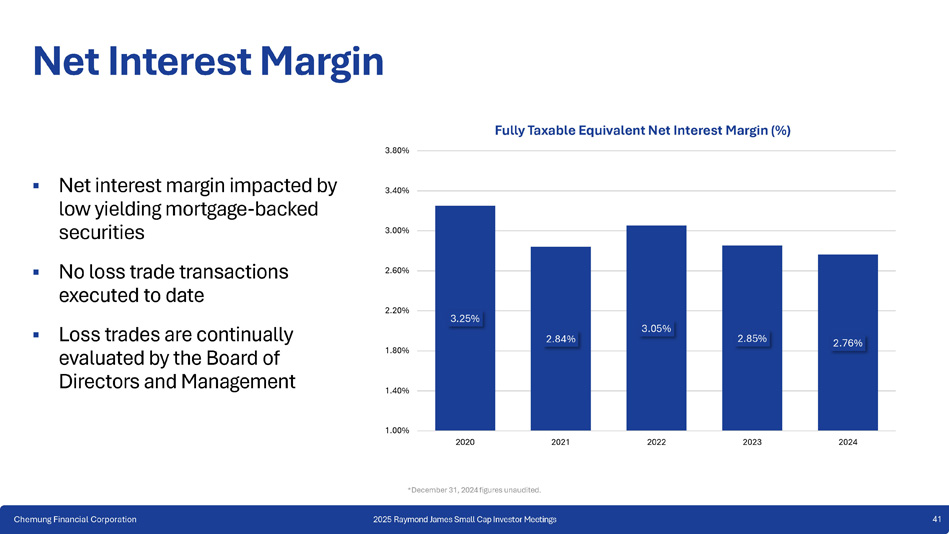 Net Interest Margin

▪ Net interest margin impacted by low yielding mortgage-backed securities

▪ No loss trade transactions executed to date

▪ Loss trades are continually evaluated by the Board of Directors and Management

Fully Taxable Equivalent Net Interest Margin (%)

3.80%
3.40%
3.00%
2.60%
2.20%
1.80%
1.40%
1.00%

3.25%
2.84%
3.05%
2.85%
2.76%

2020
2021
2022
2023
2024

*December 31, 2024 figures unaudited.

Chemung Financial Corporation

2025 Raymond James Small Cap Investor Meetings

41